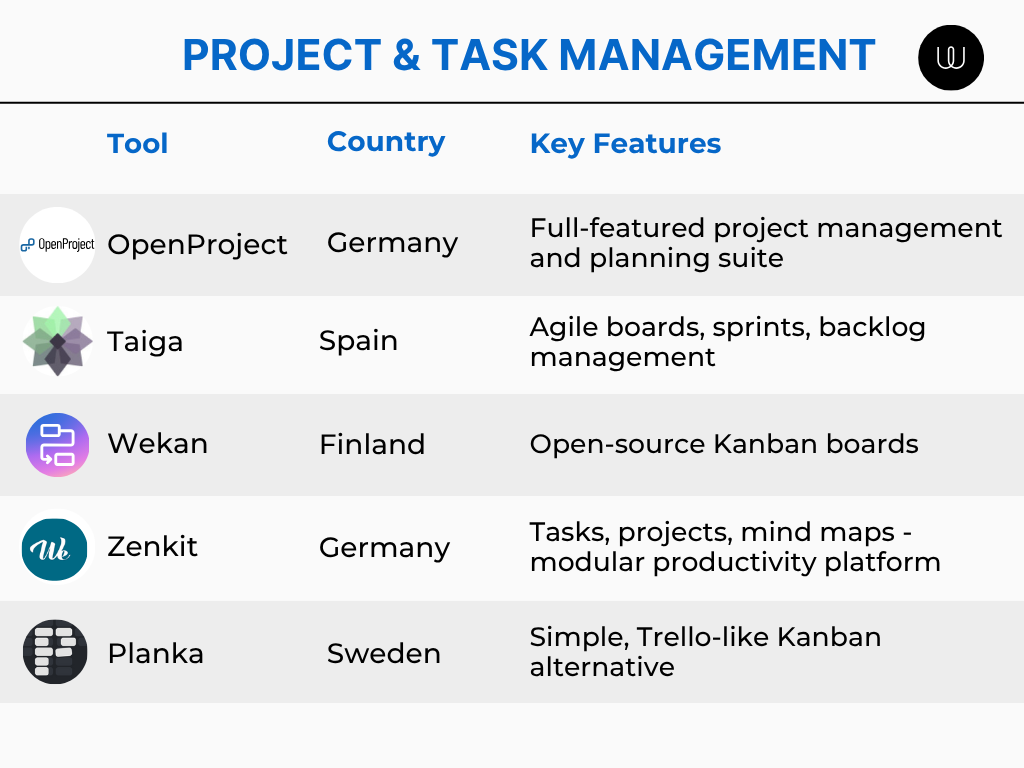 PROJECT & TASK MANAGEMENT

| Tool | Country | Key Features |
|---|---|---|
| OpenProject OpenProject | Germany | Full-featured project management and planning suite |
| Taiga | Spain | Agile boards, sprints, backlog management |
| Wekan | Finland | Open-source Kanban boards |
| Wk Zenkit | Germany | Tasks, projects, mind maps - modular productivity platform |
| Planka | Sweden | Simple, Trello-like Kanban alternative |